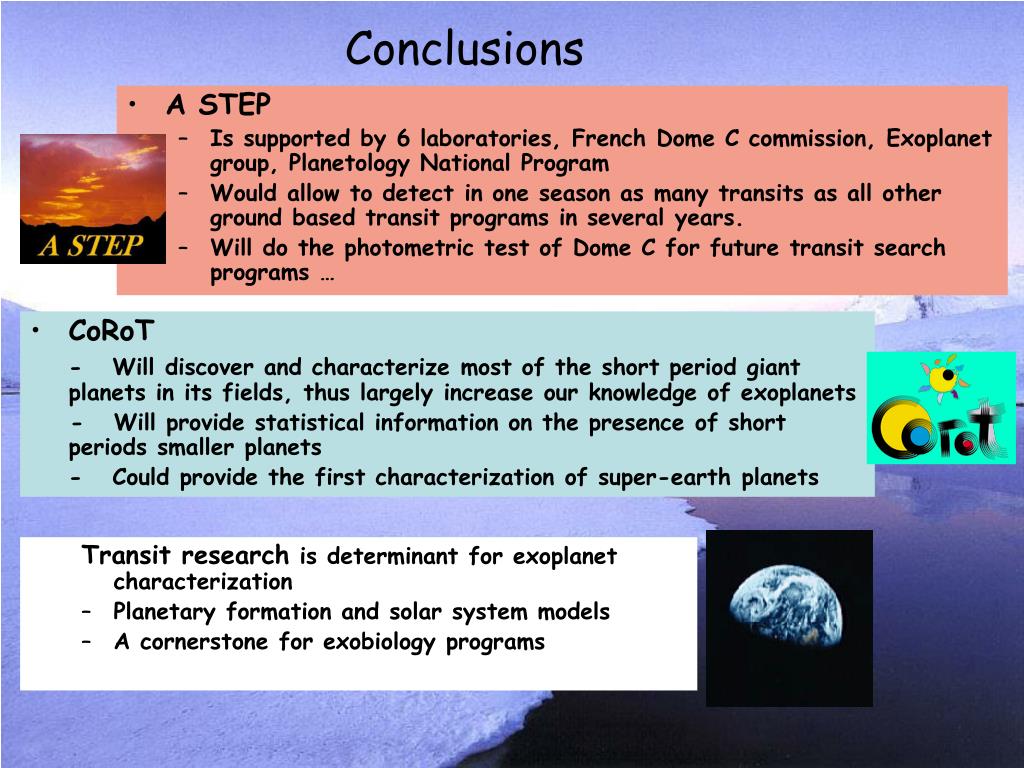 Conclusions

• A STEP
– Is supported by 6 laboratories, French Dome C commission, Exoplanet group, Planetology National Program
– Would allow to detect in one season as many transits as all other ground based transit programs in several years.
– Will do the photometric test of Dome C for future transit search programs …

A STEP

• CoRoT
- Will discover and characterize most of the short period giant planets in its fields, thus largely increase our knowledge of exoplanets
- Will provide statistical information on the presence of short periods smaller planets
- Could provide the first characterization of super-earth planets

CoRoT

Transit research is determinant for exoplanet characterization
– Planetary formation and solar system models
– A cornerstone for exobiology programs